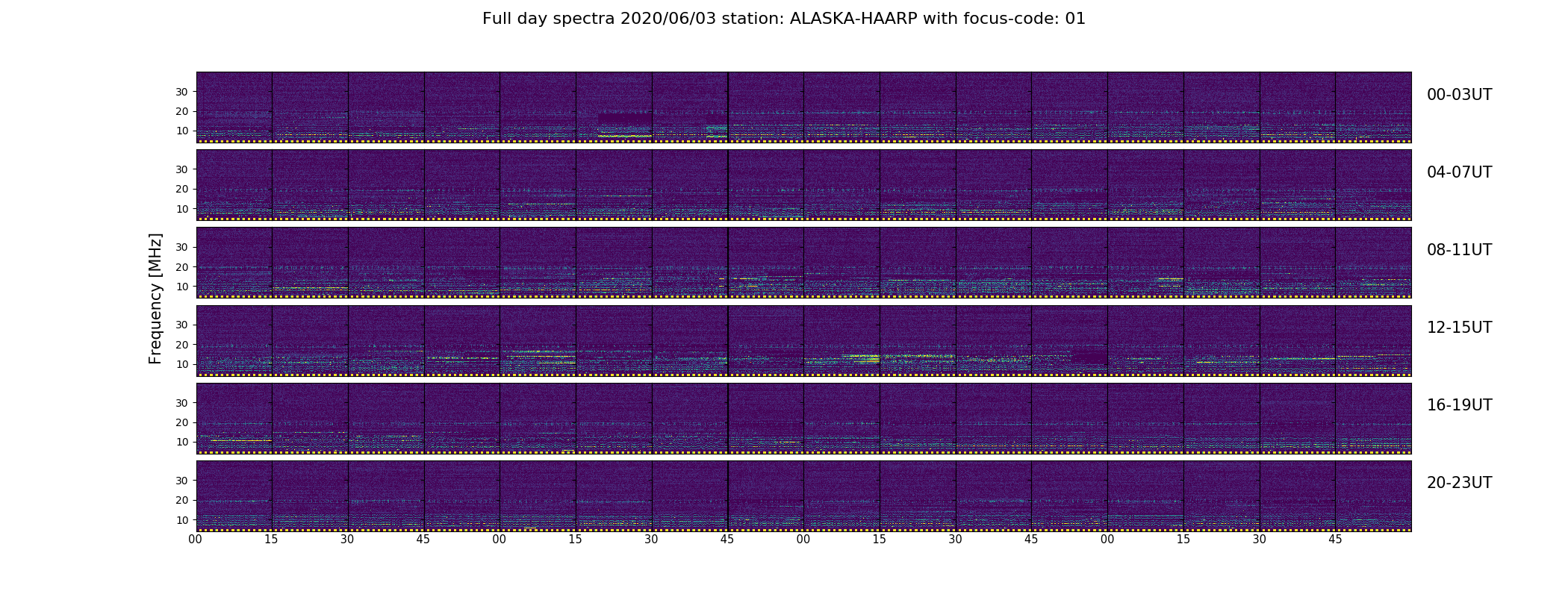 Full day spectra 2020/06/03 station: ALASKA-HAARP with focus-code: 01

Frequency [MHz]

30
20
10
00-03UT

30
20
10
04-07UT

30
20
10
08-11UT

30
20
10
12-15UT

30
20
10
16-19UT

30
20
10
20-23UT

00 15 30 45 00 15 30 45 00 15 30 45 00 15 30 45